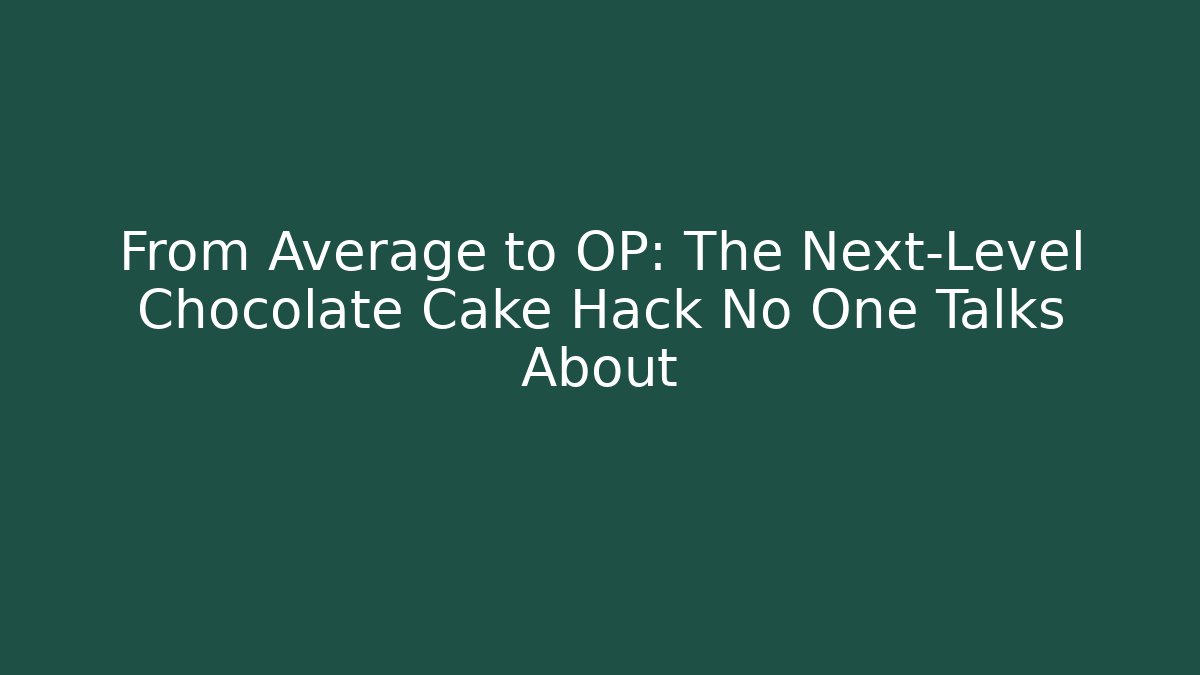 From Average to OP: The Next-Level Chocolate Cake Hack No One Talks About